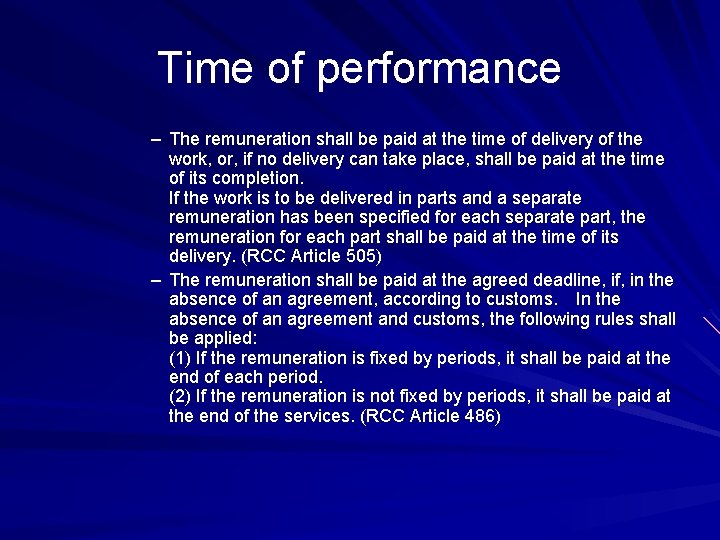 Time of performance

– The remuneration shall be paid at the time of delivery of the work, or, if no delivery can take place, shall be paid at the time of its completion.
If the work is to be delivered in parts and a separate remuneration has been specified for each separate part, the remuneration for each part shall be paid at the time of its delivery. (RCC Article 505)

– The remuneration shall be paid at the agreed deadline, if, in the absence of an agreement, according to customs. In the absence of an agreement and customs, the following rules shall be applied:
(1) If the remuneration is fixed by periods, it shall be paid at the end of each period.
(2) If the remuneration is not fixed by periods, it shall be paid at the end of the services. (RCC Article 486)